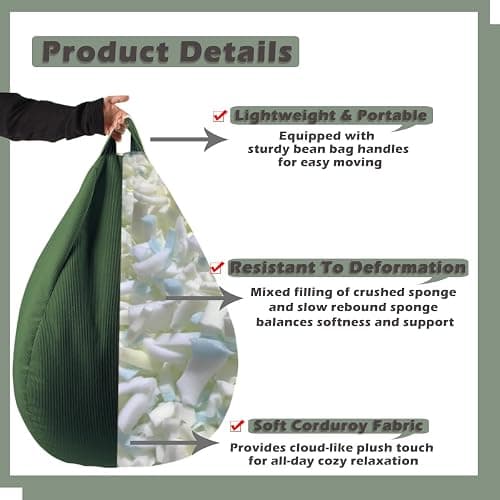 Product Details

☑ Lightweight & Portable
Equipped with sturdy bean bag handles for easy moving

☑ Resistant To Deformation
Mixed filling of crushed sponge and slow rebound sponge balances softness and support

☑ Soft Corduroy Fabric
Provides cloud-like plush touch for all-day cozy relaxation